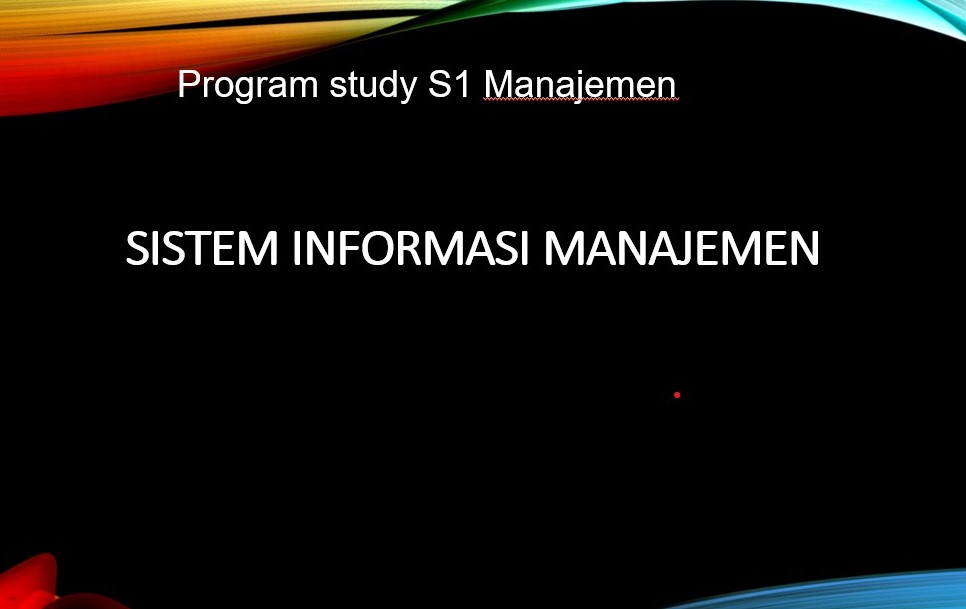 Program study S1 Manajemen

SISTEM INFORMASI MANAJEMEN